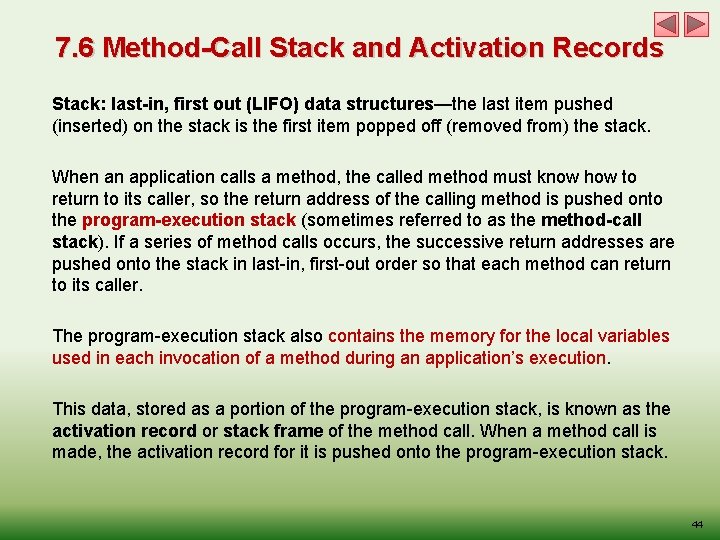 7.6 Method-Call Stack and Activation Records

Stack: last-in, first out (LIFO) data structures—the last item pushed (inserted) on the stack is the first item popped off (removed from) the stack.

When an application calls a method, the called method must know how to return to its caller, so the return address of the calling method is pushed onto the program-execution stack (sometimes referred to as the method-call stack). If a series of method calls occurs, the successive return addresses are pushed onto the stack in last-in, first-out order so that each method can return to its caller.

The program-execution stack also contains the memory for the local variables used in each invocation of a method during an application's execution.

This data, stored as a portion of the program-execution stack, is known as the activation record or stack frame of the method call. When a method call is made, the activation record for it is pushed onto the program-execution stack.

44